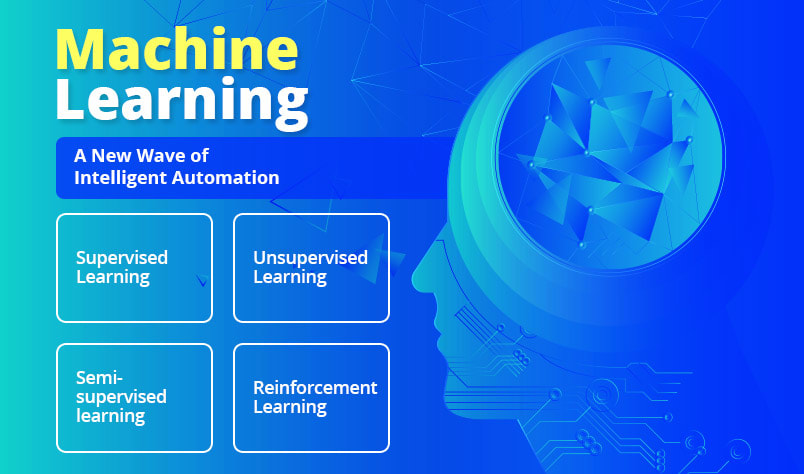 Machine Learning

A New Wave of Intelligent Automation

Supervised Learning

Unsupervised Learning

Semi-supervised learning

Reinforcement Learning